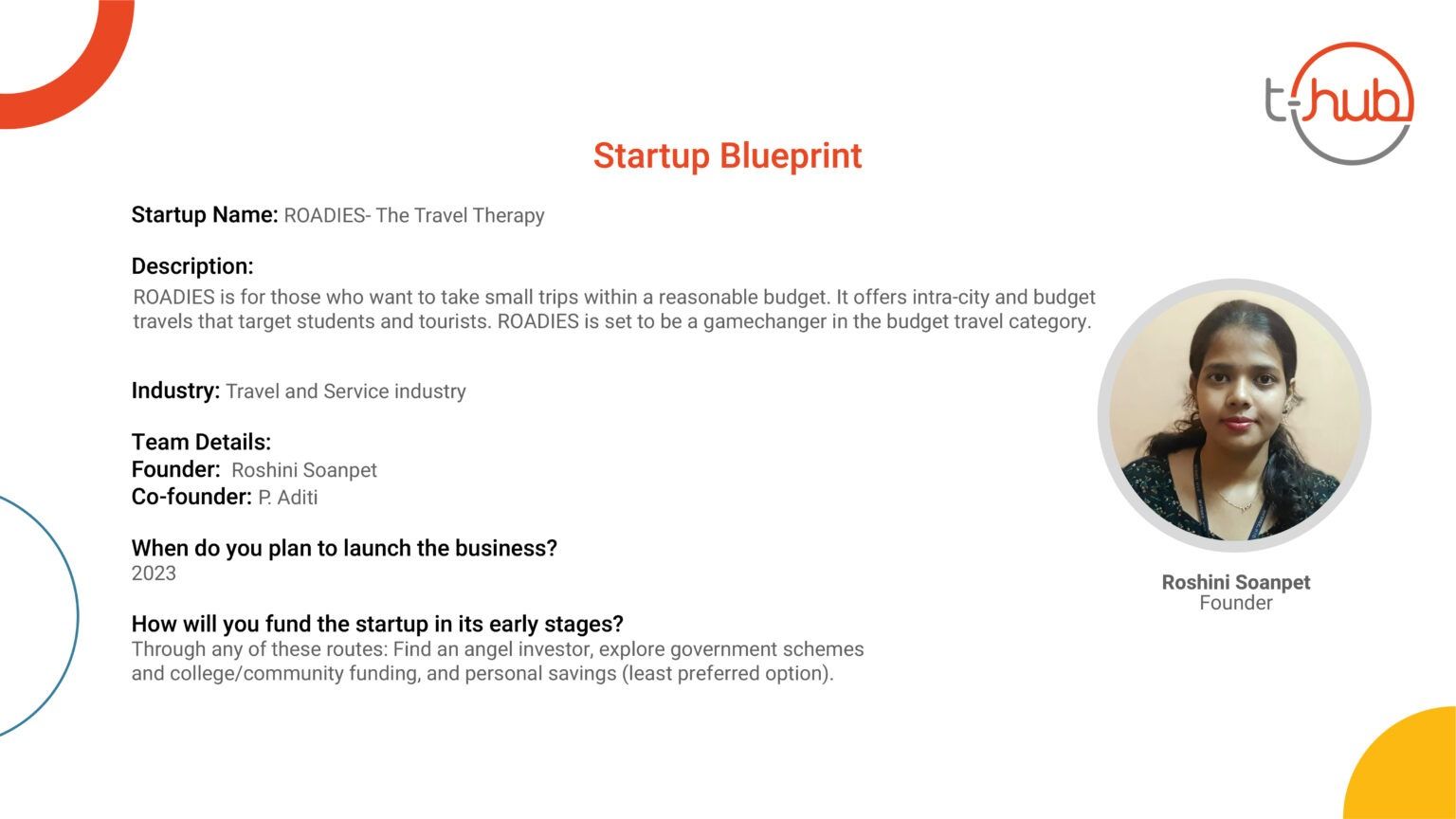 t-hub

Startup Blueprint

Startup Name: ROADIES- The Travel Therapy

Description:
ROADIES is for those who want to take small trips within a reasonable budget. It offers intra-city and budget travels that target students and tourists. ROADIES is set to be a gamechanger in the budget travel category.

Industry: Travel and Service industry

Team Details:
Founder: Roshini Soanpet
Co-founder: P. Aditi

When do you plan to launch the business?
2023

How will you fund the startup in its early stages?
Through any of these routes: Find an angel investor, explore government schemes and college/community funding, and personal savings (least preferred option).

Roshini Soanpet
Founder